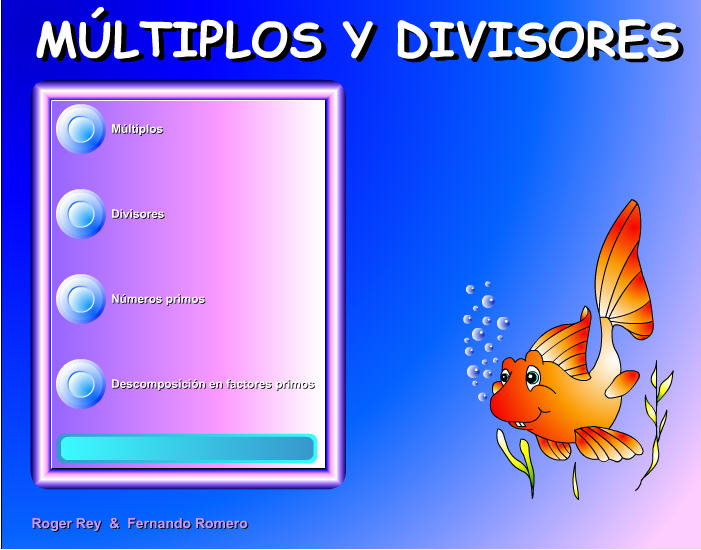 MÚLTIPLOS Y DIVISORES

Múltiplos

Divisores

Números primos

Descomposición en factores primos

Roger Rey & Fernando Romero